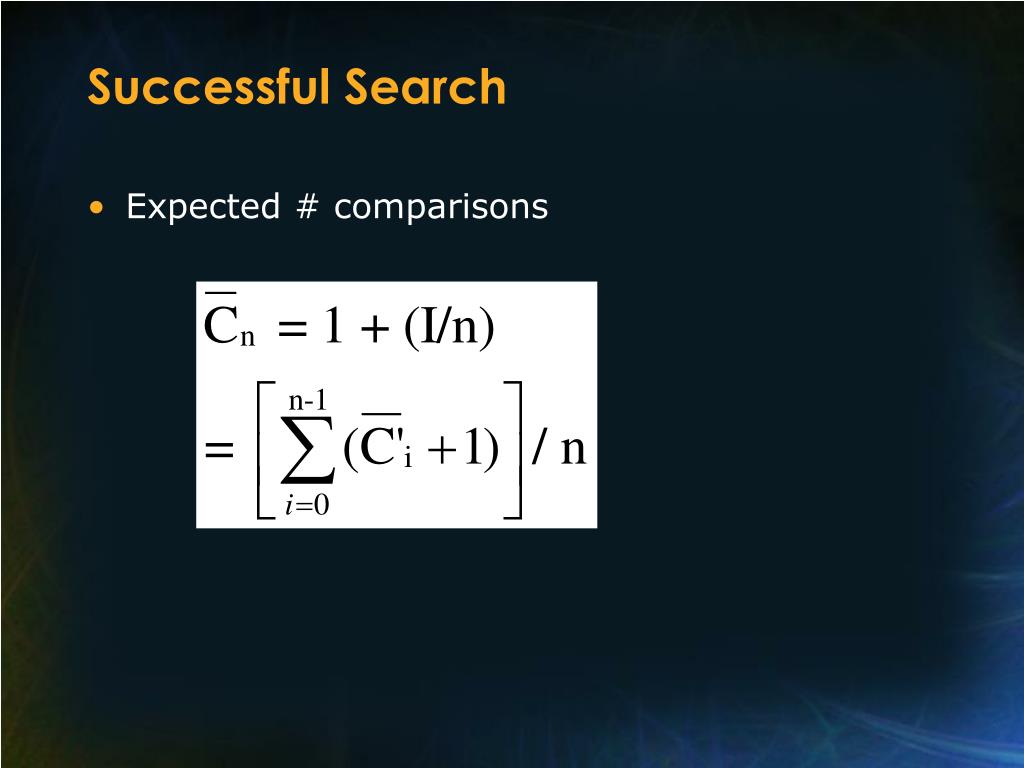 Successful Search

• Expected # comparisons

$\overline{C}_n = 1 + (I/n)$

$= \left[ \sum_{i=0}^{n-1} (\overline{C'}_i + 1) \right] / n$